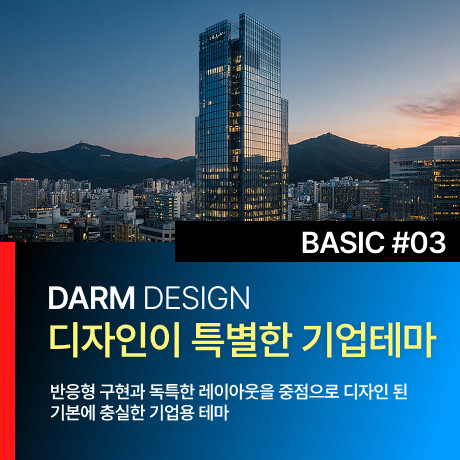 BASIC #03

DARM DESIGN
디자인이 특별한 기업테마

반응형 구현과 독특한 레이아웃을 중점으로 디자인 된 기본에 충실한 기업용 테마